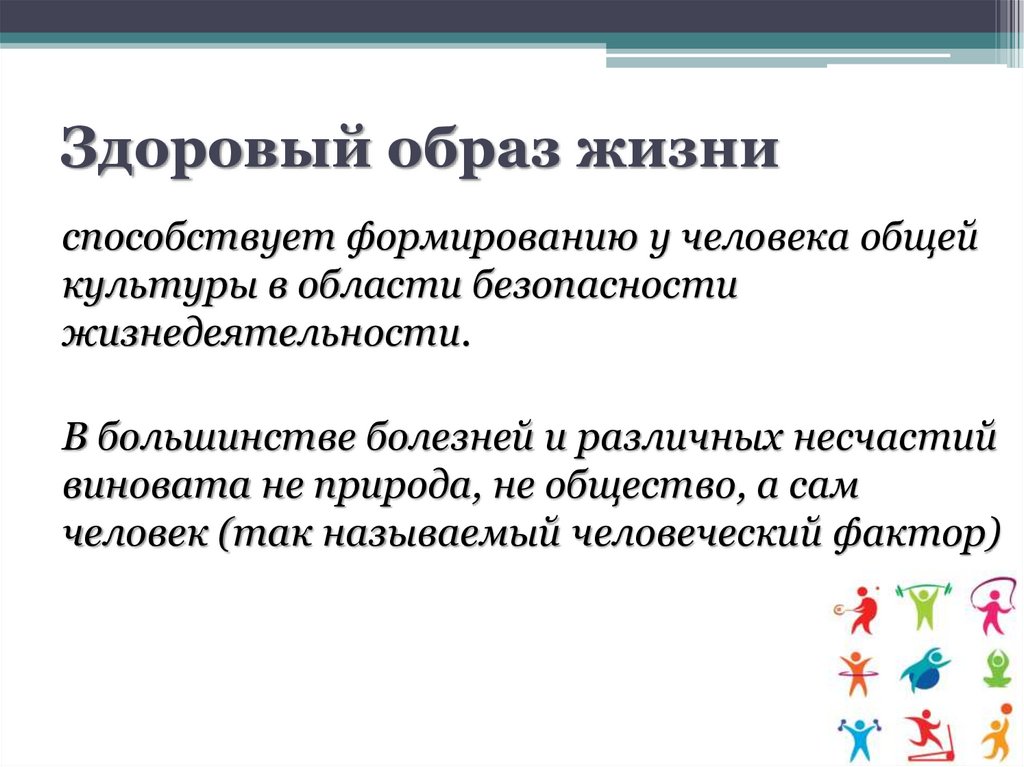 Здоровый образ жизни

способствует формированию у человека общей культуры в области безопасности жизнедеятельности.

В большинстве болезней и различных несчастий виновата не природа, не общество, а сам человек (так называемый человеческий фактор)